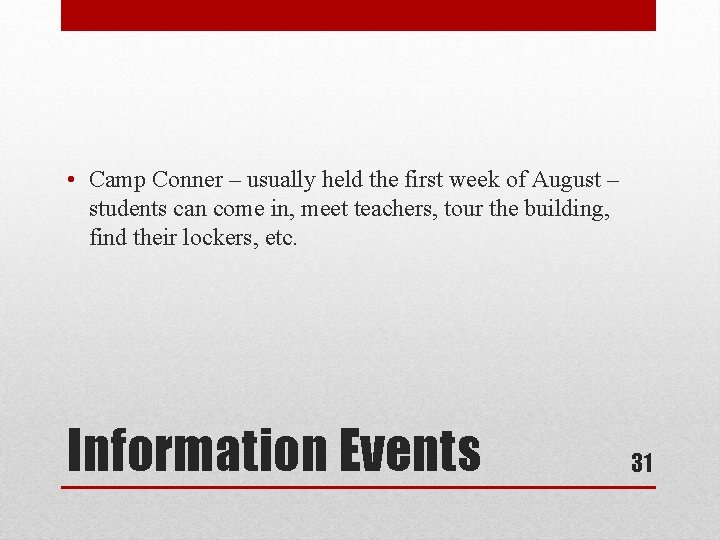 • Camp Conner – usually held the first week of August – students can come in, meet teachers, tour the building, find their lockers, etc.

Information Events

31